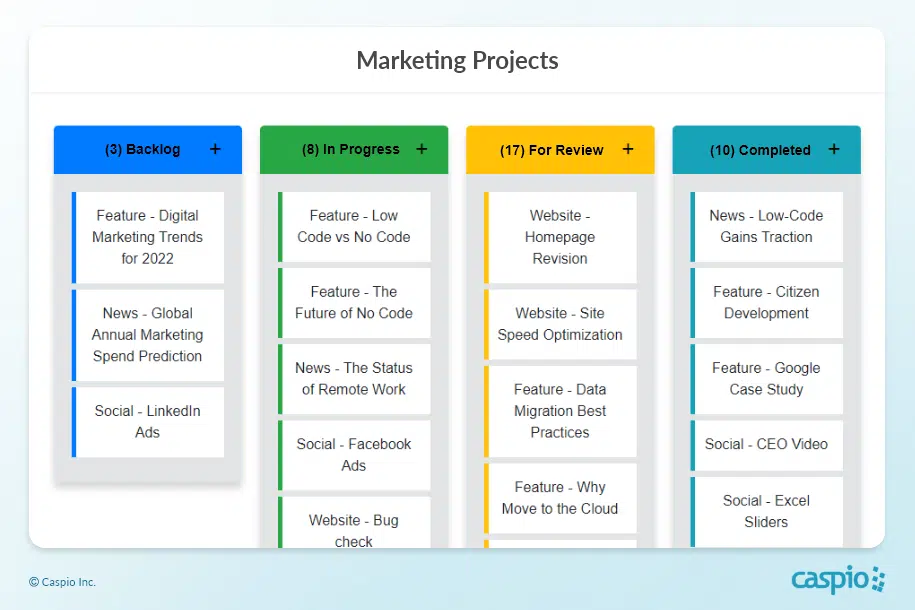 Marketing Projects

(3) Backlog +

Feature - Digital Marketing Trends for 2022

News - Global Annual Marketing Spend Prediction

Social - LinkedIn Ads

(8) In Progress +

Feature - Low Code vs No Code

Feature - The Future of No Code

News - The Status of Remote Work

Social - Facebook Ads

Website - Bug check

(17) For Review +

Website - Homepage Revision

Website - Site Speed Optimization

Feature - Data Migration Best Practices

Feature - Why Move to the Cloud

(10) Completed +

News - Low-Code Gains Traction

Feature - Citizen Development

Feature - Google Case Study

Social - CEO Video

Social - Excel Sliders

© Caspio Inc.

caspio